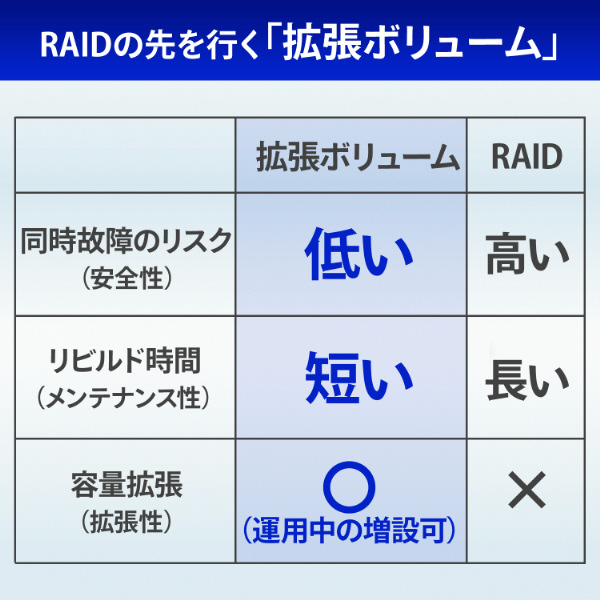 RAIDの先を行く「拡張ボリューム」

|  | 拡張ボリューム | RAID |
|---|---|---|
| 同時故障のリスク（安全性） | 低い | 高い |
| リビルド時間（メンテナンス性） | 短い | 長い |
| 容量拡張（拡張性） | ○（運用中の増設可） | × |